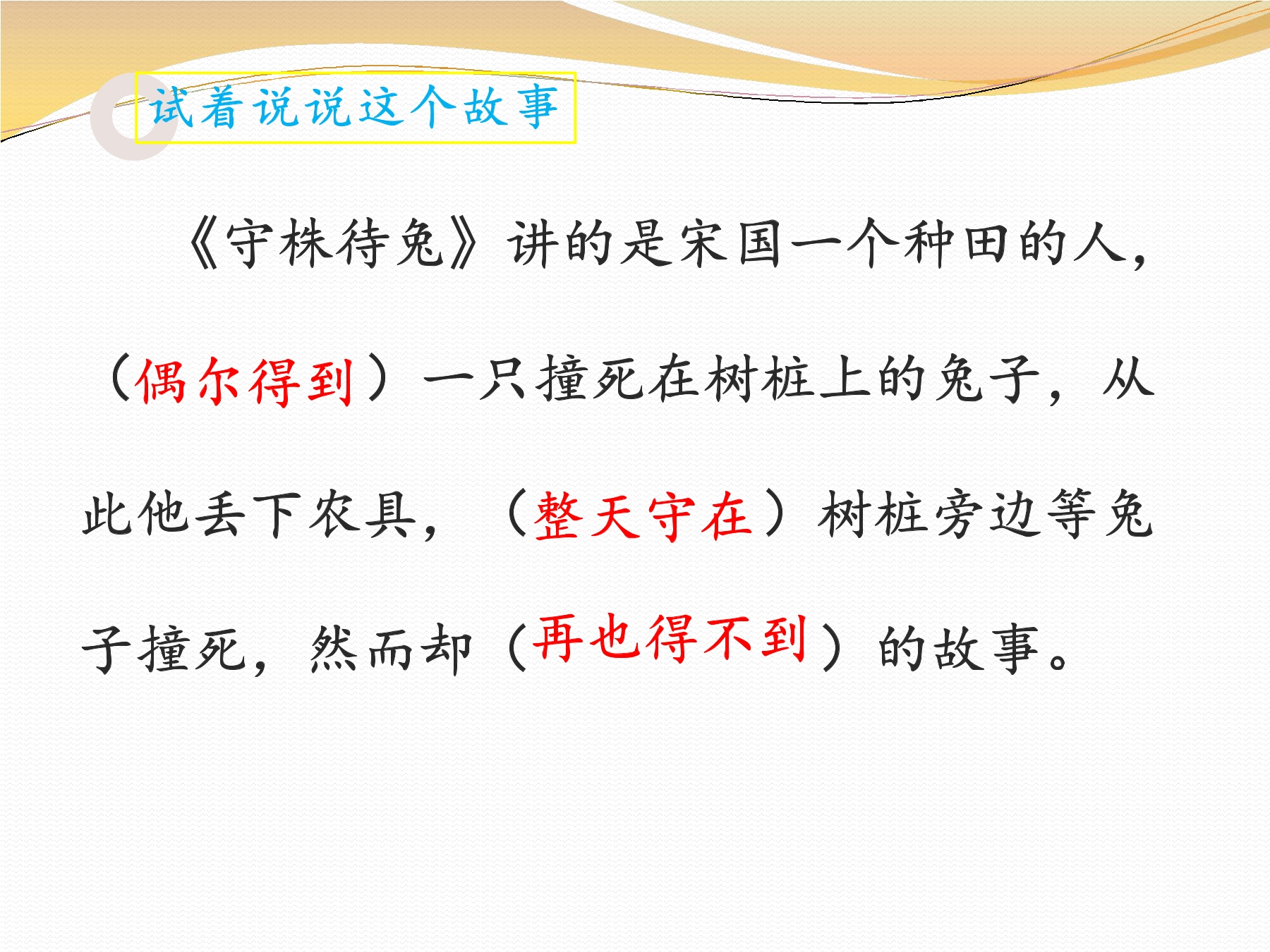 试着说说这个故事

《守株待兔》讲的是宋国一个种田的人，（偶尔得到）一只撞死在树桩上的兔子，从此他丢下农具，（整天守在）树桩旁边等兔子撞死，然而却（再也得不到）的故事。